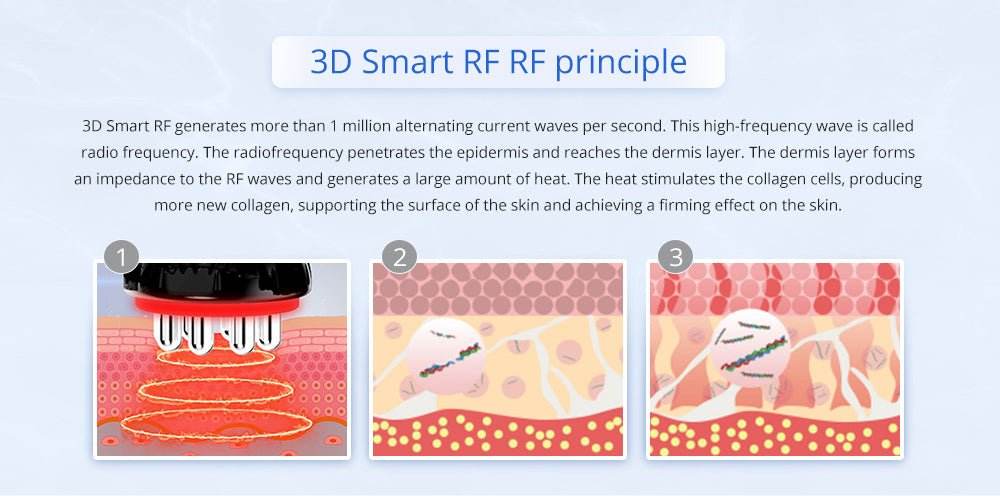 3D Smart RF RF principle

3D Smart RF generates more than 1 million alternating current waves per second. This high-frequency wave is called radio frequency. The radiofrequency penetrates the epidermis and reaches the dermis layer. The dermis layer forms an impedance to the RF waves and generates a large amount of heat. The heat stimulates the collagen cells, producing more new collagen, supporting the surface of the skin and achieving a firming effect on the skin.

1

2

3